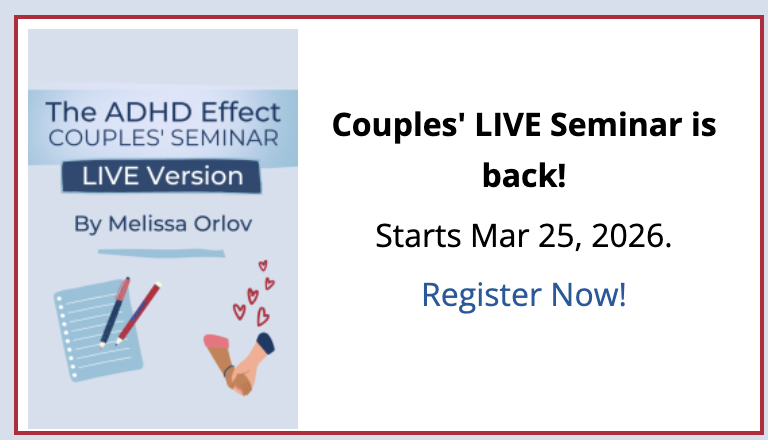 The ADHD Effect
COUPLES' SEMINAR
LIVE Version
By Melissa Orlov

Couples' LIVE Seminar is back!

Starts Mar 25, 2026.

Register Now!